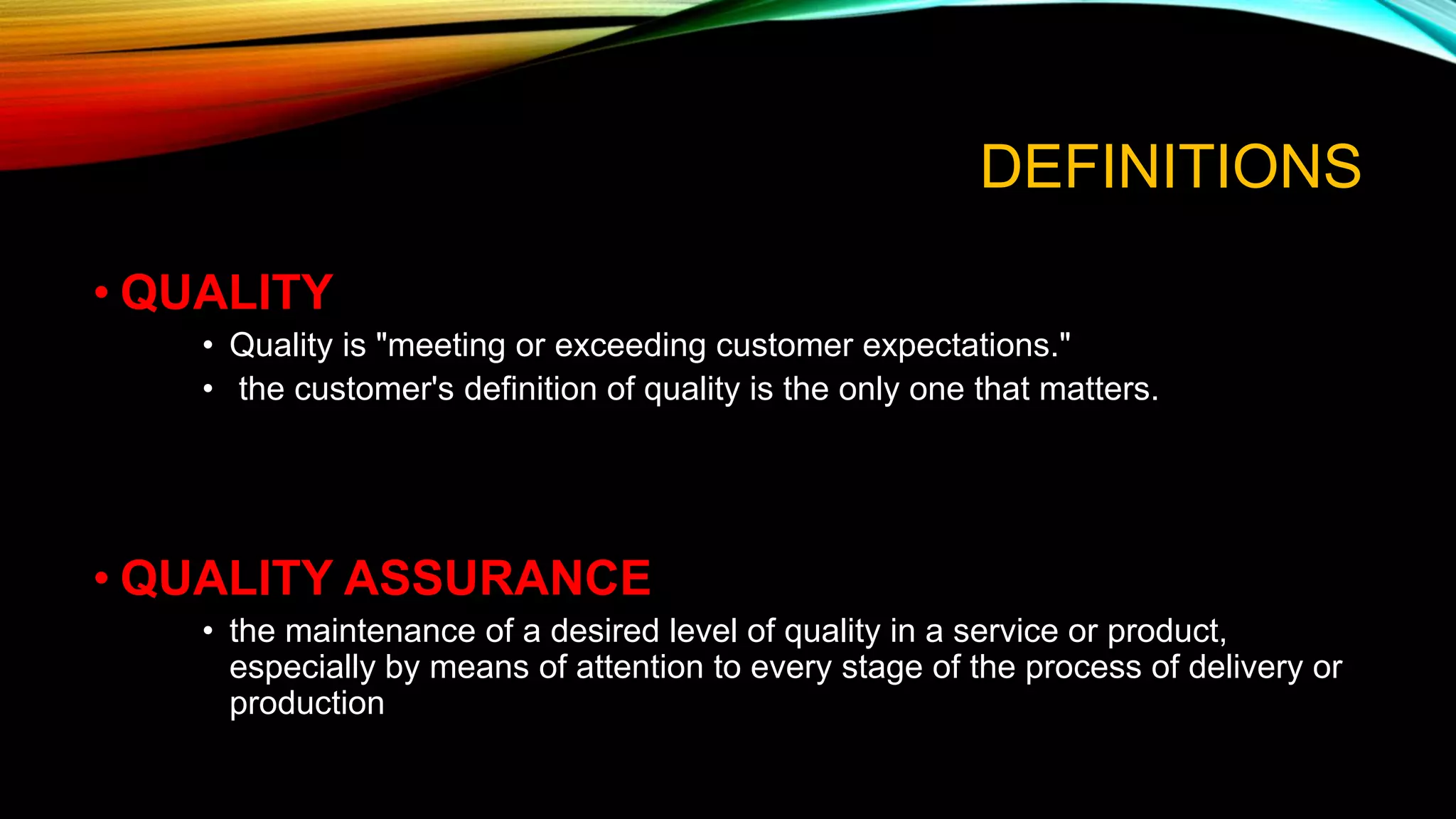 DEFINITIONS

• QUALITY

• Quality is "meeting or exceeding customer expectations."

• the customer's definition of quality is the only one that matters.

• QUALITY ASSURANCE

• the maintenance of a desired level of quality in a service or product, especially by means of attention to every stage of the process of delivery or production